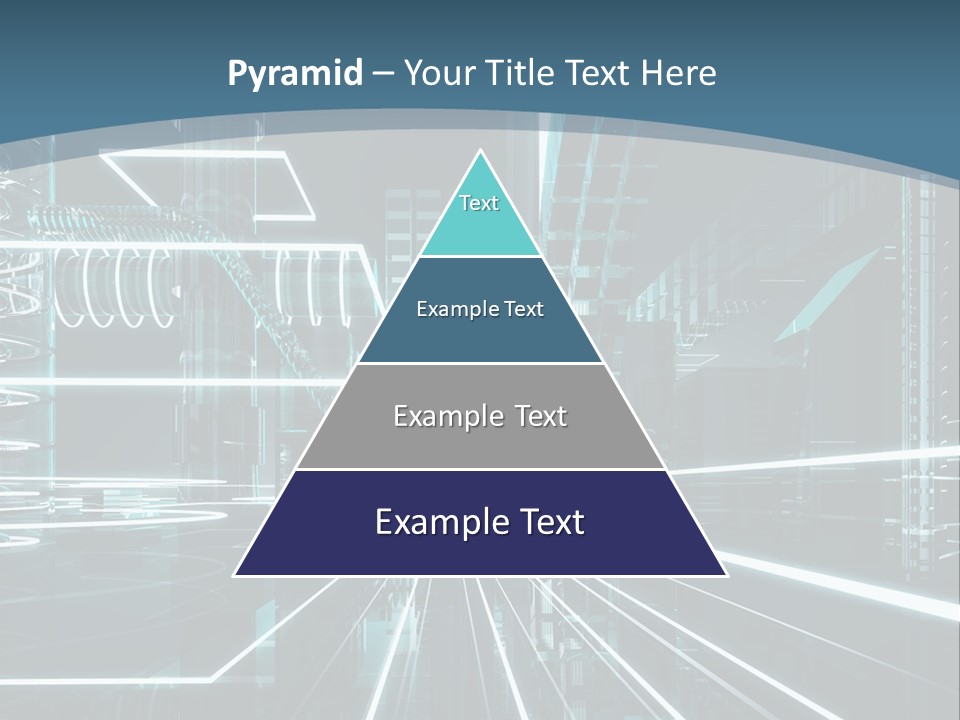 Pyramid – Your Title Text Here

Text

Example Text

Example Text

Example Text